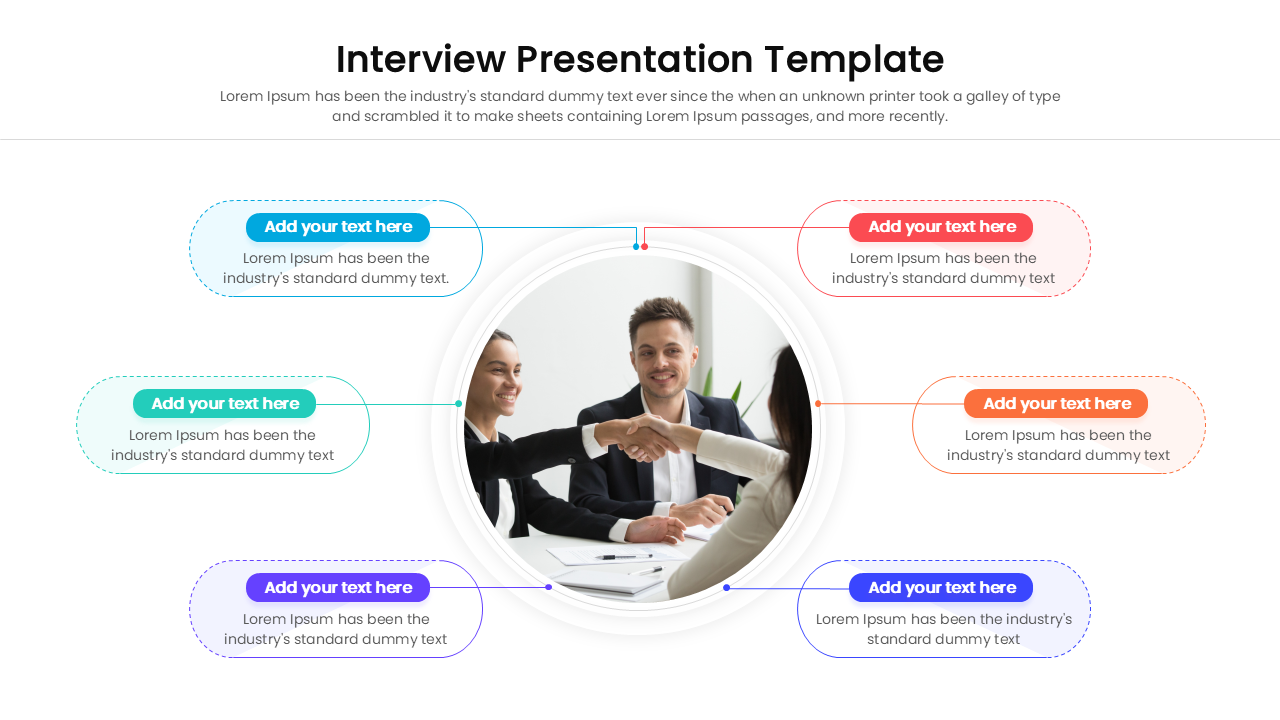 Interview Presentation Template

Lorem Ipsum has been the industry's standard dummy text ever since the when an unknown printer took a galley of type and scrambled it to make sheets containing Lorem Ipsum passages, and more recently.

Add your text here

Lorem Ipsum has been the industry's standard dummy text.

Add your text here

Lorem Ipsum has been the industry's standard dummy text

Add your text here

Lorem Ipsum has been the industry's standard dummy text

Add your text here

Lorem Ipsum has been the industry's standard dummy text

Add your text here

Lorem Ipsum has been the industry's standard dummy text

Add your text here

Lorem Ipsum has been the industry's standard dummy text